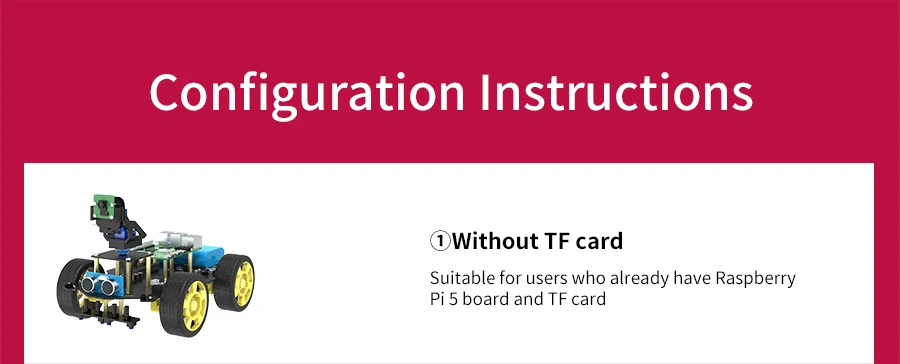 Configuration Instructions

①Without TF card

Suitable for users who already have Raspberry Pi 5 board and TF card